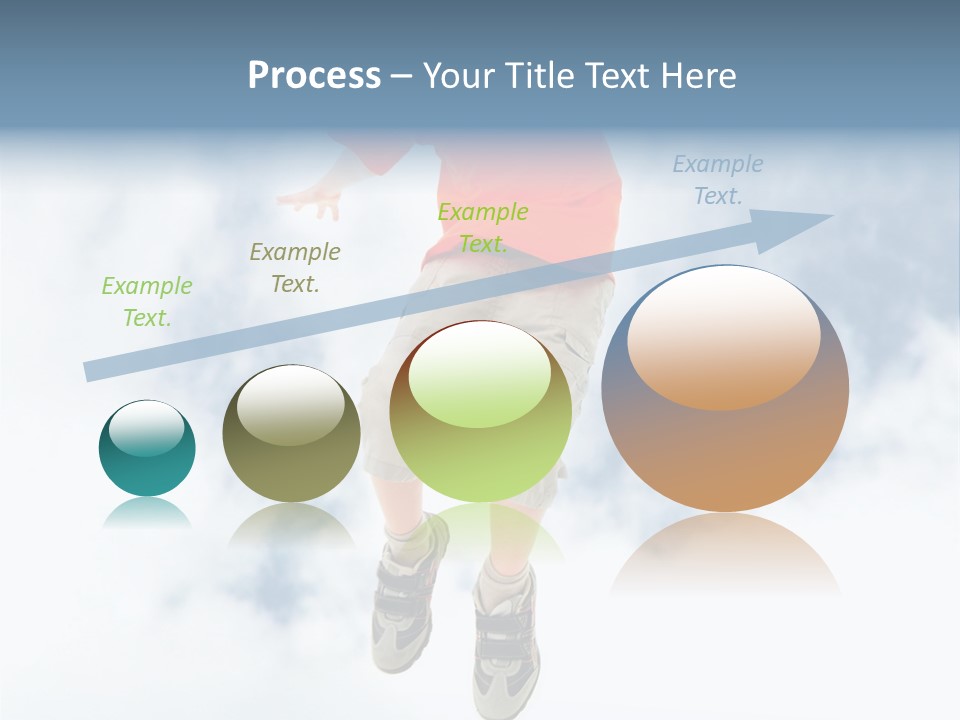 Process – Your Title Text Here

Example Text.

Example Text.

Example Text.

Example Text.